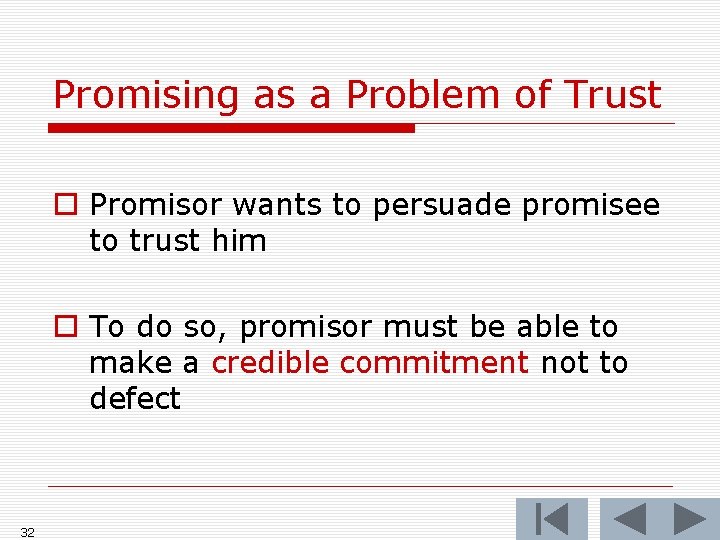 Promising as a Problem of Trust

□ Promisor wants to persuade promisee to trust him

□ To do so, promisor must be able to make a credible commitment not to defect

32